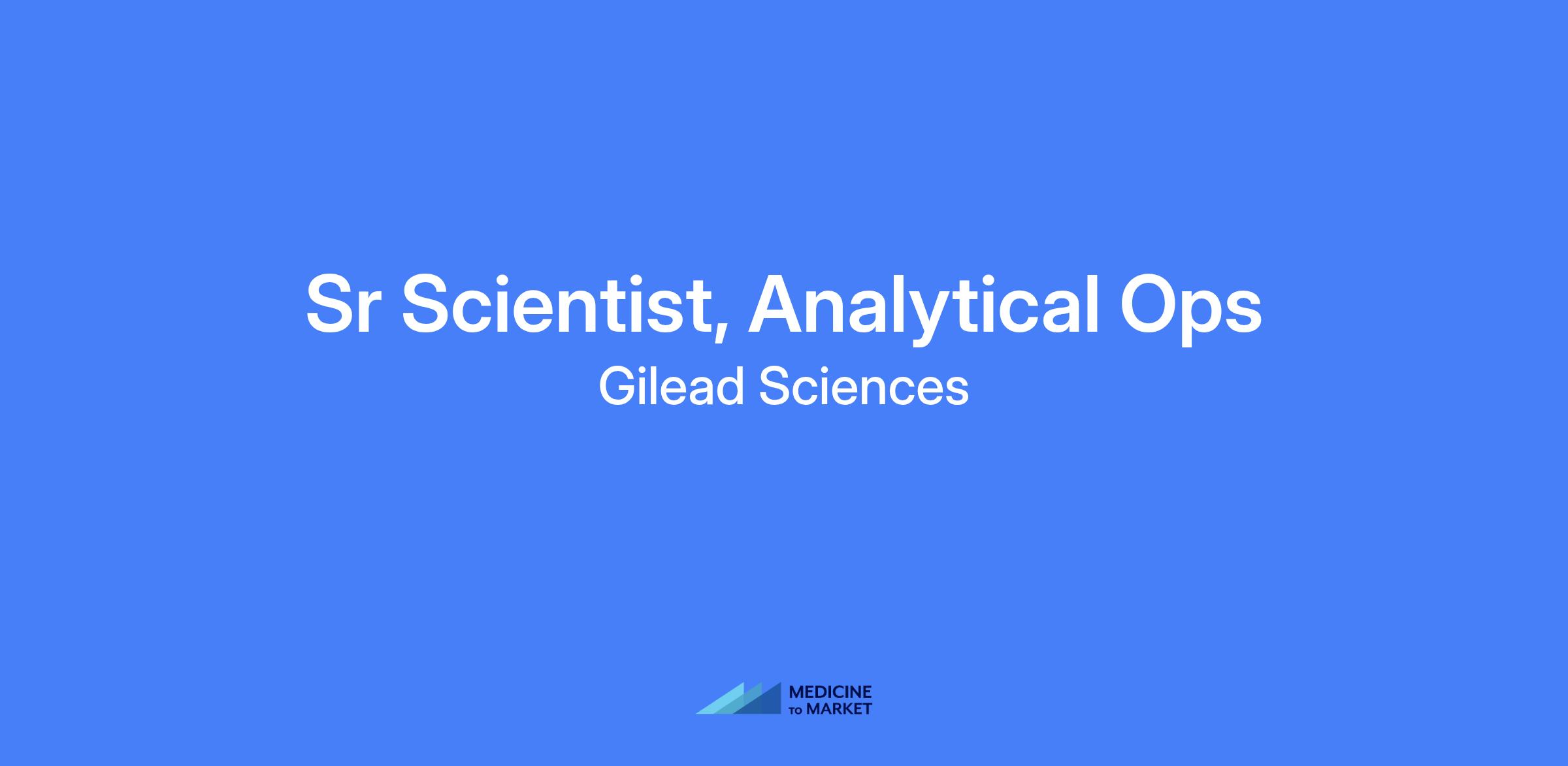 Sr Scientist, Analytical Ops
Gilead Sciences

MEDICINE
TO MARKET